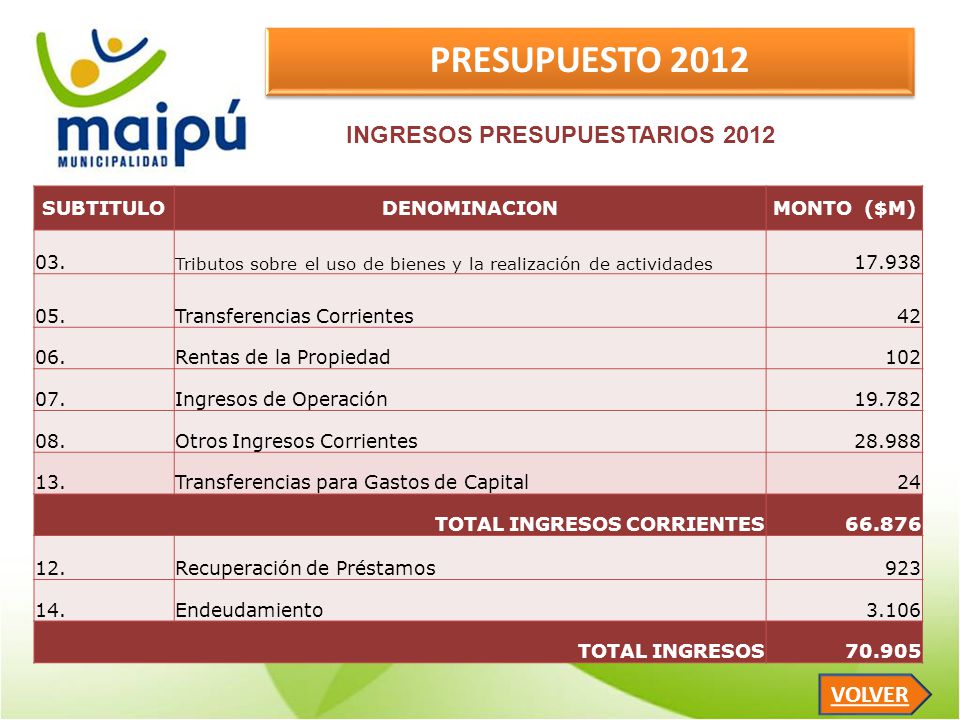 maipú
MUNICIPALIDAD

PRESUPUESTO 2012

INGRESOS PRESUPUESTARIOS 2012

| SUBTITULO | DENOMINACION | MONTO ($M) |
|---|---|---|
| 03. | Tributos sobre el uso de bienes y la realización de actividades | 17.938 |
| 05. | Transferencias Corrientes | 42 |
| 06. | Rentas de la Propiedad | 102 |
| 07. | Ingresos de Operación | 19.782 |
| 08. | Otros Ingresos Corrientes | 28.988 |
| 13. | Transferencias para Gastos de Capital | 24 |
| | TOTAL INGRESOS CORRIENTES | 66.876 |
| 12. | Recuperación de Préstamos | 923 |
| 14. | Endeudamiento | 3.106 |
| | TOTAL INGRESOS | 70.905 |

VOLVER